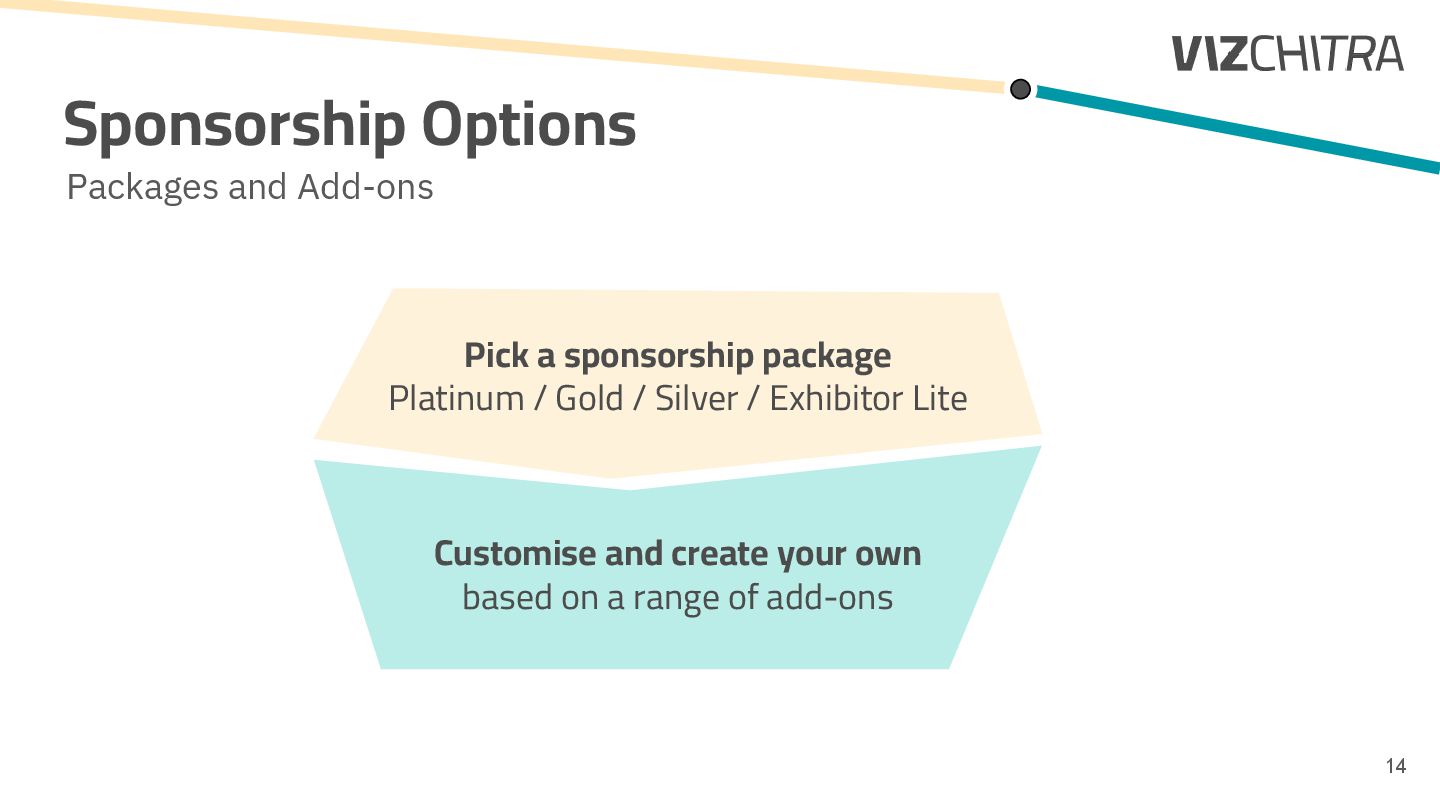 VIZCHITRA

Sponsorship Options

Packages and Add-ons

Pick a sponsorship package
Platinum / Gold / Silver / Exhibitor Lite

Customise and create your own
based on a range of add-ons

14